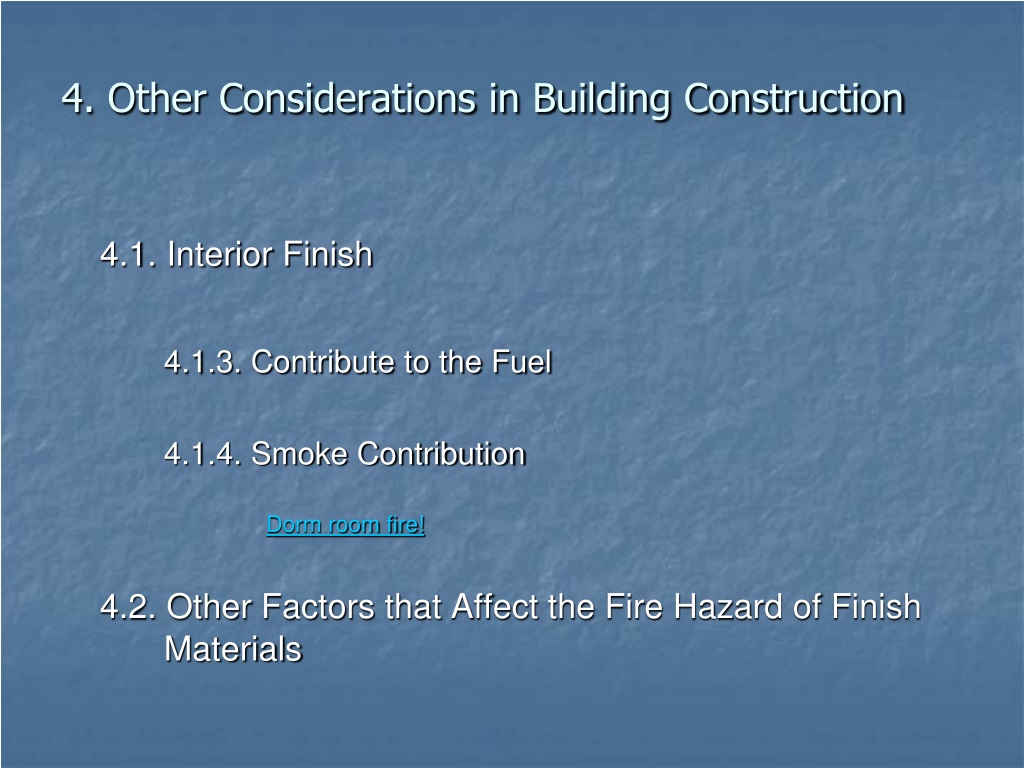 4. Other Considerations in Building Construction

4.1. Interior Finish

4.1.3. Contribute to the Fuel

4.1.4. Smoke Contribution

Dorm room fire!

4.2. Other Factors that Affect the Fire Hazard of Finish Materials